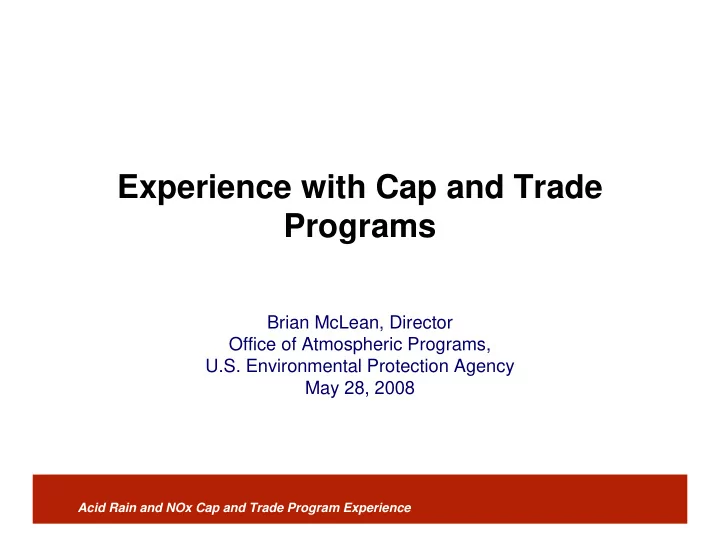 Experience with Cap and Trade Programs

Brian McLean, Director
Office of Atmospheric Programs,
U.S. Environmental Protection Agency
May 28, 2008

Acid Rain and NOx Cap and Trade Program Experience